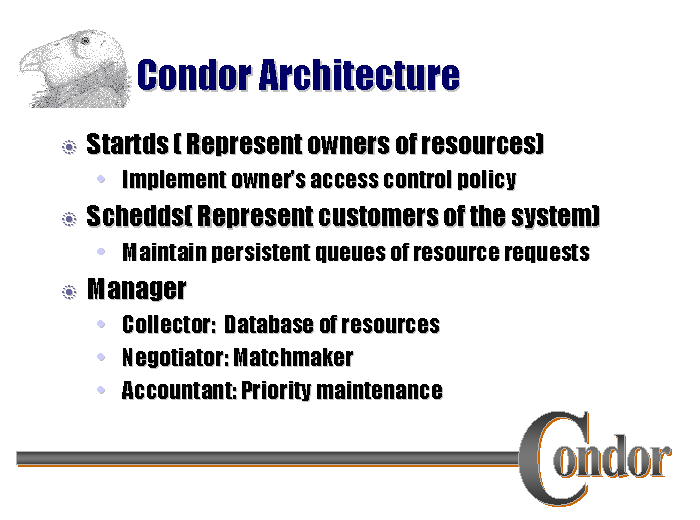 Condor Architecture

Startds ( Represent owners of resources)

Implement owner's access control policy

Schedds( Represent customers of the system)

Maintain persistent queues of resource requests

Manager

Collector: Database of resources

Negotiator: Matchmaker

Accountant: Priority maintenance

Condor